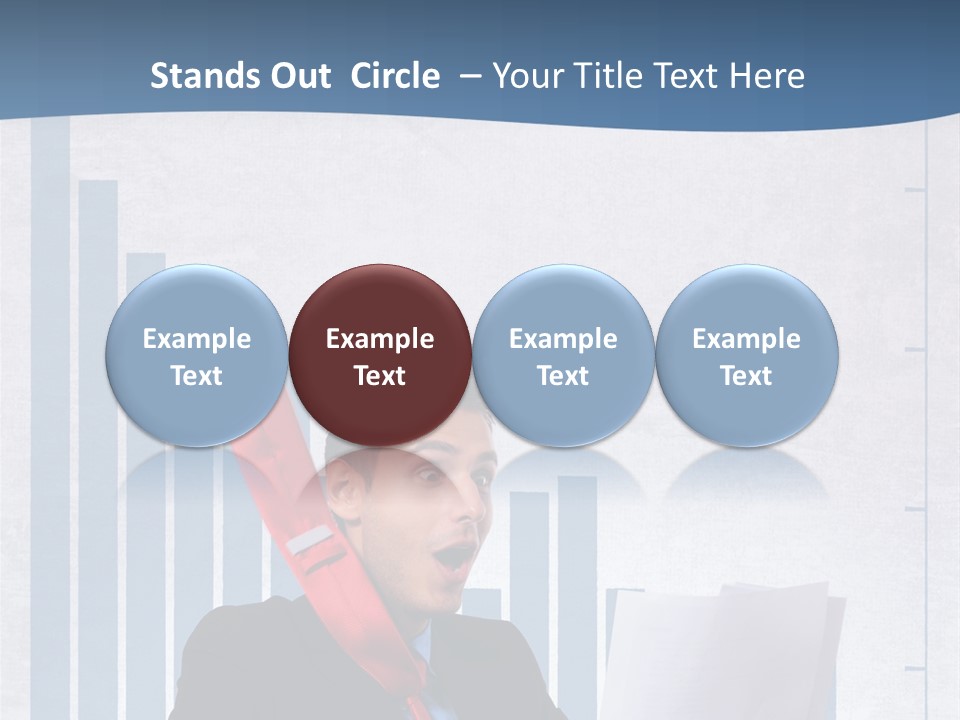 Stands Out Circle – Your Title Text Here

Example Text

Example Text

Example Text

Example Text